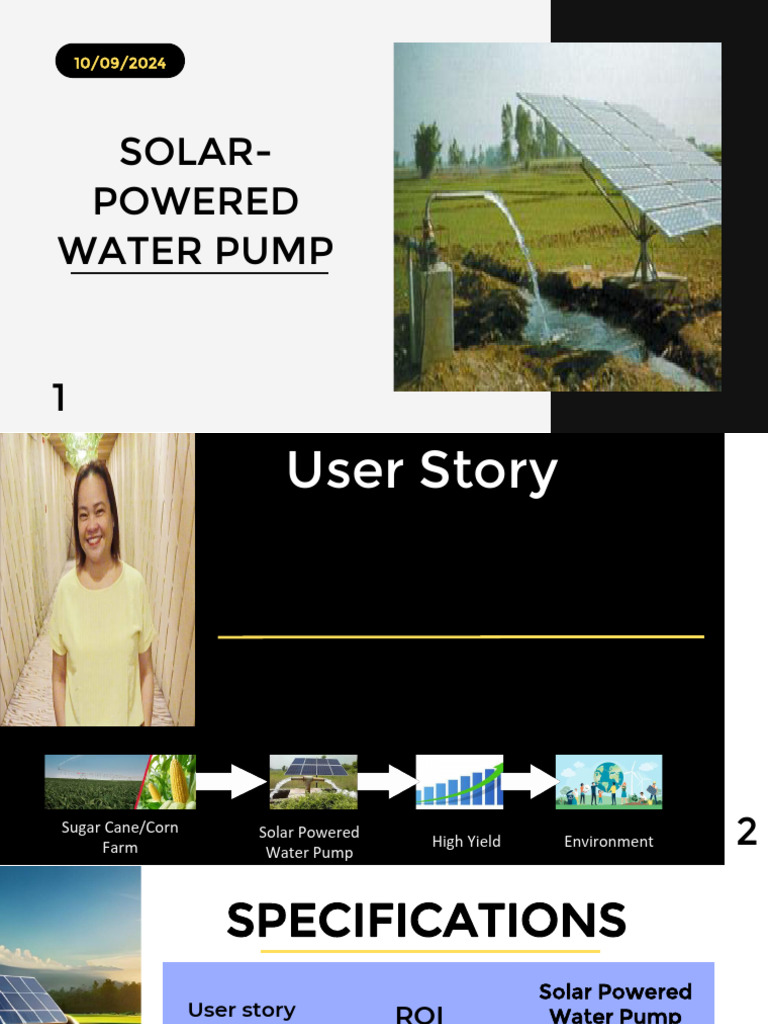 10/09/2024

SOLAR-POWERED WATER PUMP

1

User Story

Sugar Cane/Corn Farm

Solar Powered Water Pump

High Yield

Environment

2

SPECIFICATIONS

User story

ROI

Solar Powered Water Pump